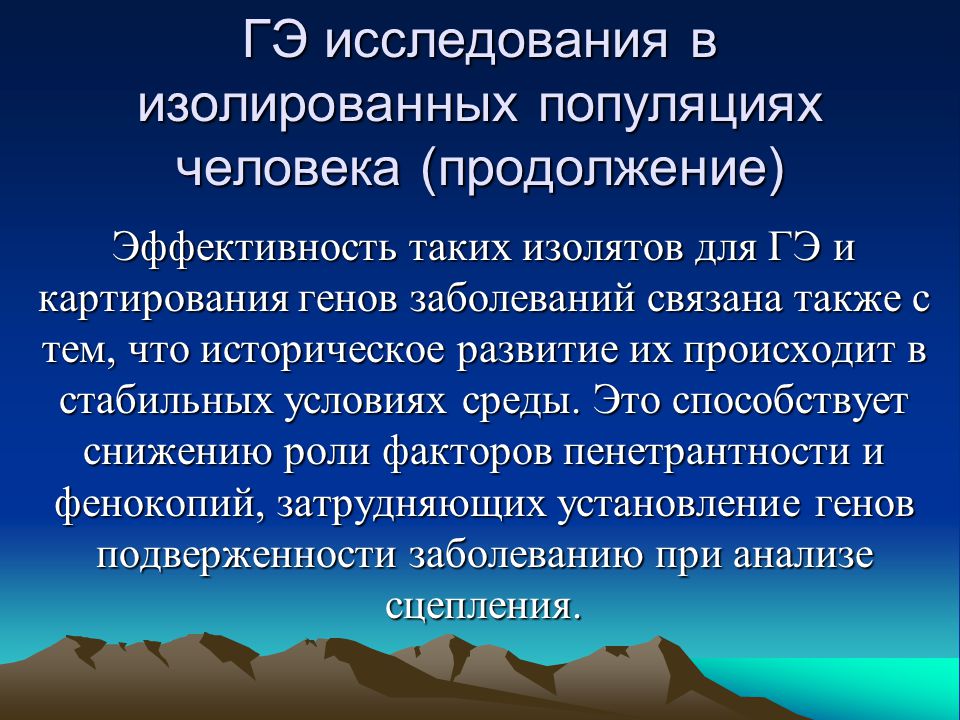 ГЭ исследования в изолированных популяциях человека (продолжение)

Эффективность таких изолятов для ГЭ и картирования генов заболеваний связана также с тем, что историческое развитие их происходит в стабильных условиях среды. Это способствует снижению роли факторов пенетрантности и фенокопий, затрудняющих установление генов подверженности заболеванию при анализе сцепления.